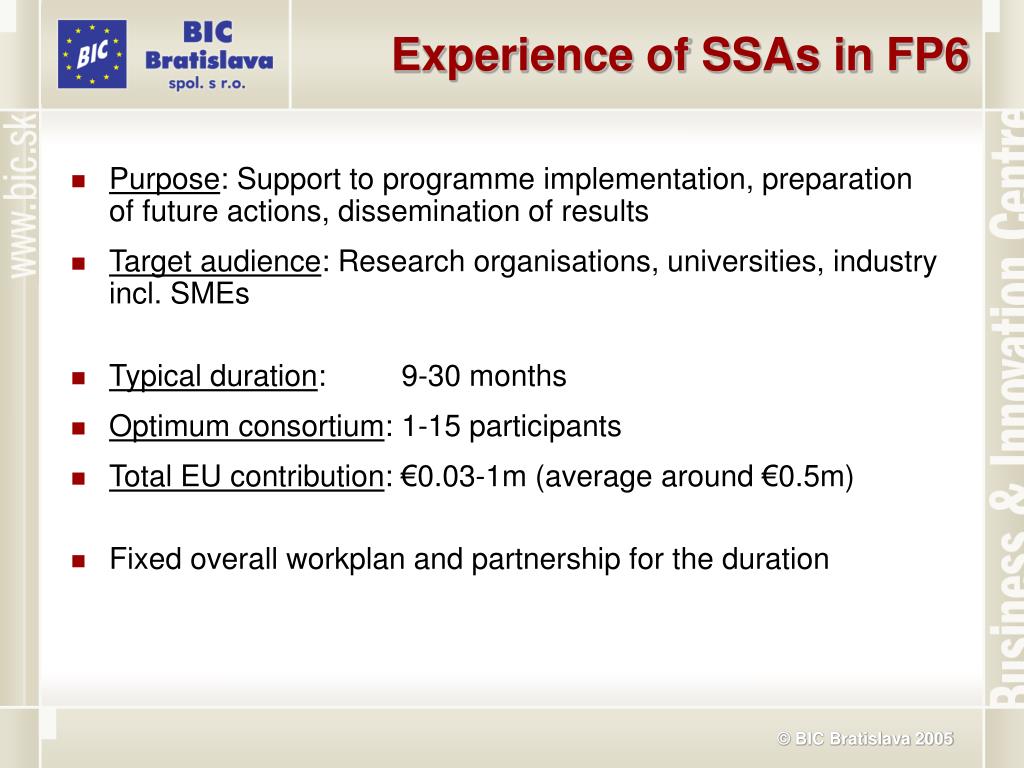 BIC
BIC
Bratislava
spol. s r.o.

Experience of SSAs in FP6

www.bic.sk

Business & Innovation Centre

- Purpose: Support to programme implementation, preparation of future actions, dissemination of results
- Target audience: Research organisations, universities, industry incl. SMEs
- Typical duration: 9-30 months
- Optimum consortium: 1-15 participants
- Total EU contribution: €0.03-1m (average around €0.5m)
- Fixed overall workplan and partnership for the duration

© BIC Bratislava 2005